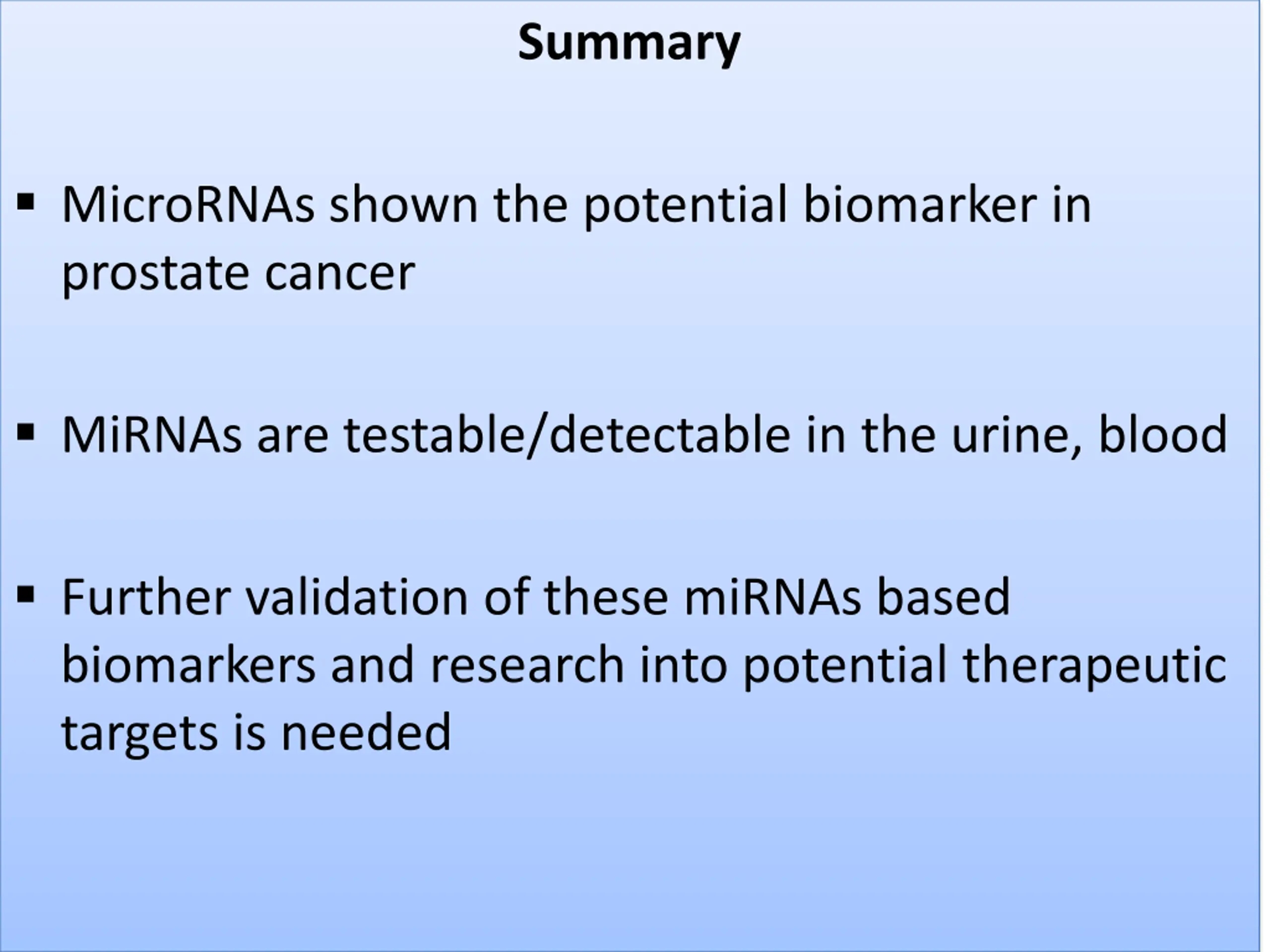 Summary

▪ MicroRNAs shown the potential biomarker in prostate cancer

▪ MiRNAs are testable/detectable in the urine, blood

▪ Further validation of these miRNAs based biomarkers and research into potential therapeutic targets is needed